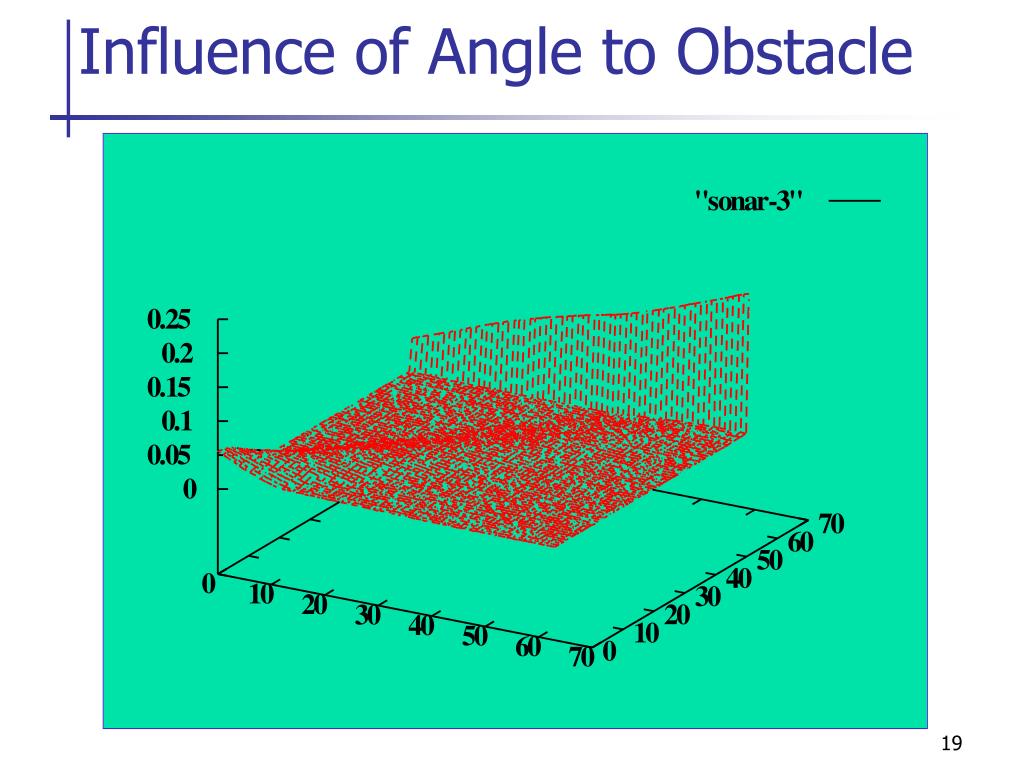 Influence of Angle to Obstacle

"sonar-3"

0.25
0.2
0.15
0.1
0.05
0

0
10
20
30
40
50
60
70

0
10
20
30
40
50
60
70

19